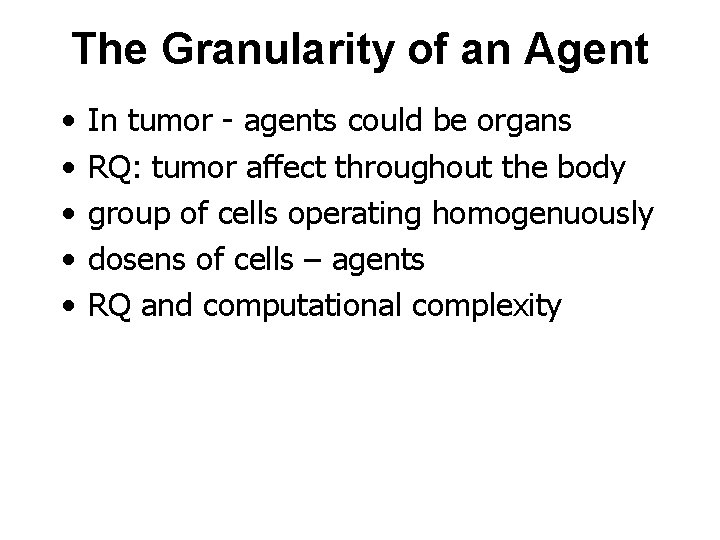 The Granularity of an Agent

• In tumor - agents could be organs
• RQ: tumor affect throughout the body
• group of cells operating homogenuously
• dosens of cells – agents
• RQ and computational complexity